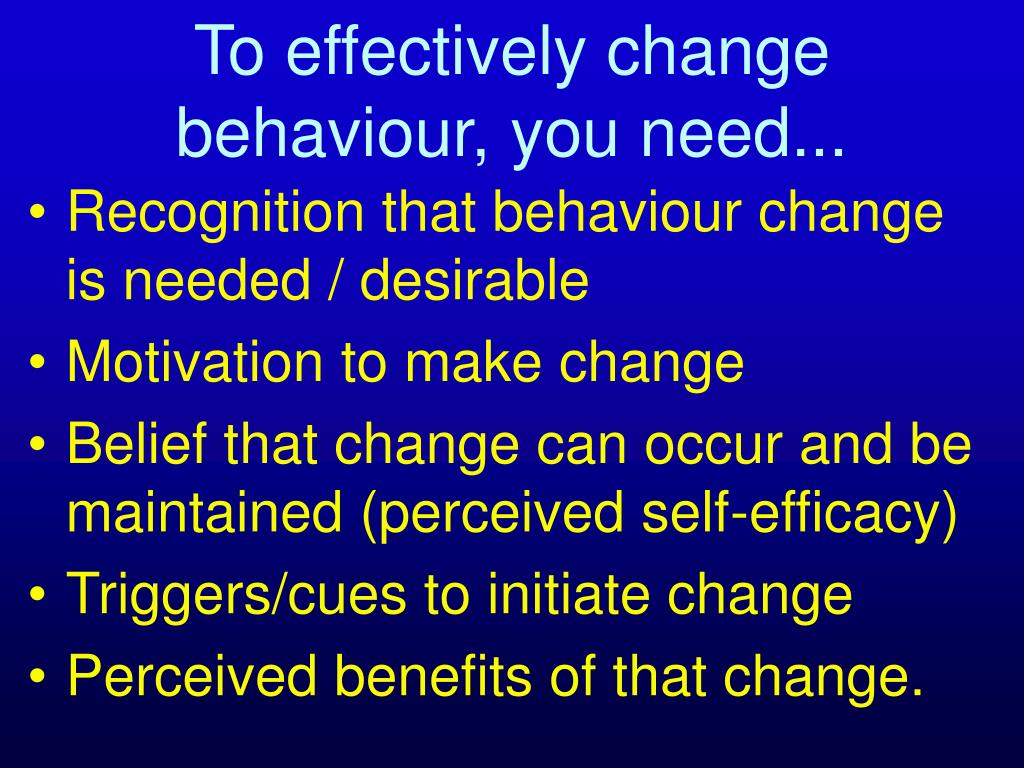 To effectively change behaviour, you need...

• Recognition that behaviour change is needed / desirable
• Motivation to make change
• Belief that change can occur and be maintained (perceived self-efficacy)
• Triggers/cues to initiate change
• Perceived benefits of that change.